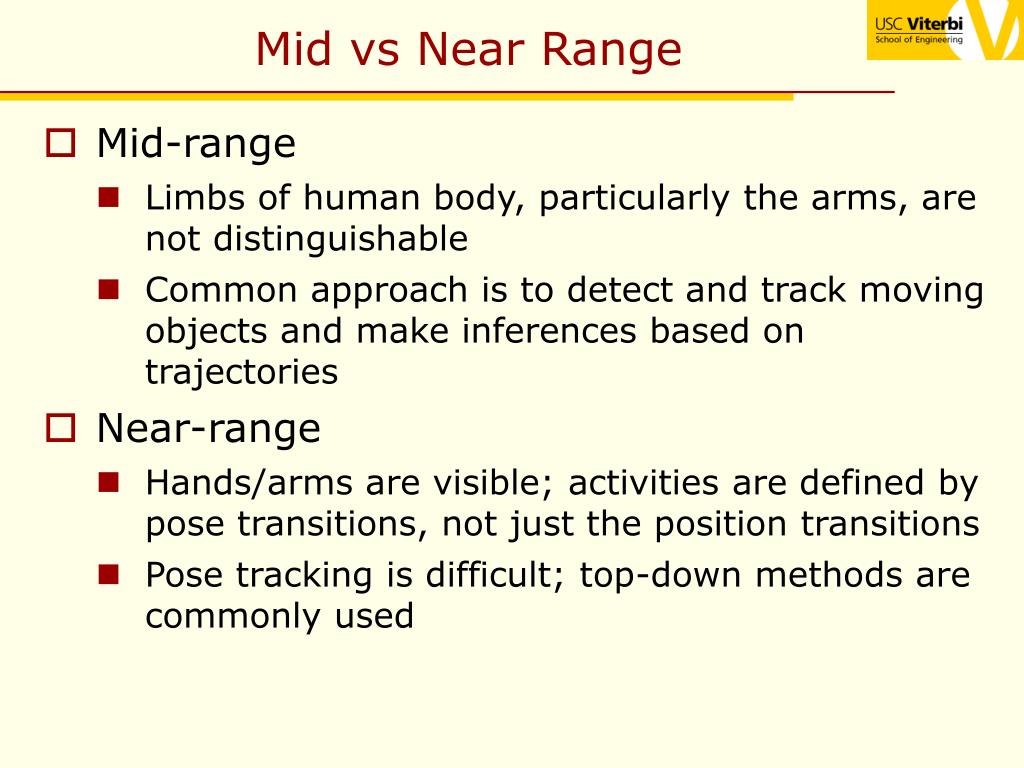 Mid vs Near Range

USC Viterbi
School of Engineering

Mid-range

Limbs of human body, particularly the arms, are not distinguishable

Common approach is to detect and track moving objects and make inferences based on trajectories

Near-range

Hands/arms are visible; activities are defined by pose transitions, not just the position transitions

Pose tracking is difficult; top-down methods are commonly used